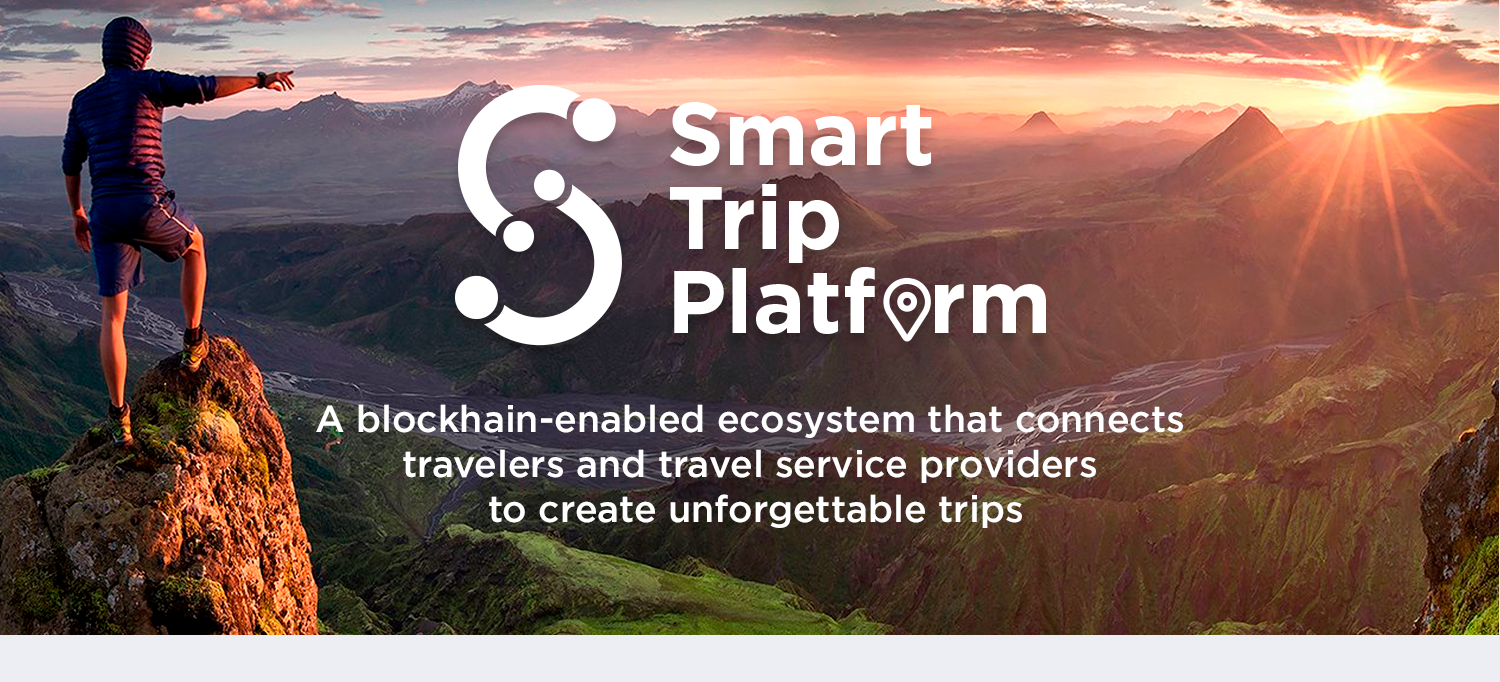 Smart Trip Platform

A blockhain-enabled ecosystem that connects travelers and travel service providers to create unforgettable trips